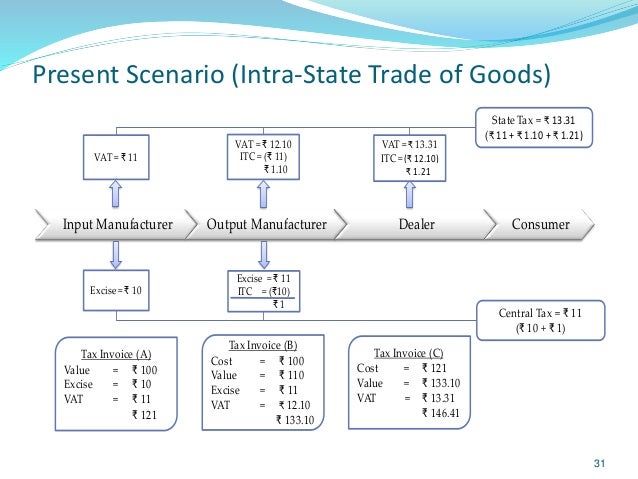 Present Scenario (Intra-State Trade of Goods)

State Tax = ₹ 13.31
(₹ 11 + ₹ 1.10 + ₹ 1.21)

VAT = ₹ 11

VAT = ₹ 12.10
ITC = (₹ 11)
₹ 1.10

VAT = ₹ 13.31
ITC = (₹ 12.10)
₹ 1.21

Input Manufacturer

Output Manufacturer

Dealer

Consumer

Excise = ₹ 10

Excise = ₹ 11
ITC = (₹10)
₹ 1

Central Tax = ₹ 11
(₹ 10 + ₹ 1)

Tax Invoice (A)
Value = ₹ 100
Excise = ₹ 10
VAT = ₹ 11
₹ 121

Tax Invoice (B)
Cost = ₹ 100
Value = ₹ 110
Excise = ₹ 11
VAT = ₹ 12.10
₹ 133.10

Tax Invoice (C)
Cost = ₹ 121
Value = ₹ 133.10
VAT = ₹ 13.31
₹ 146.41

31